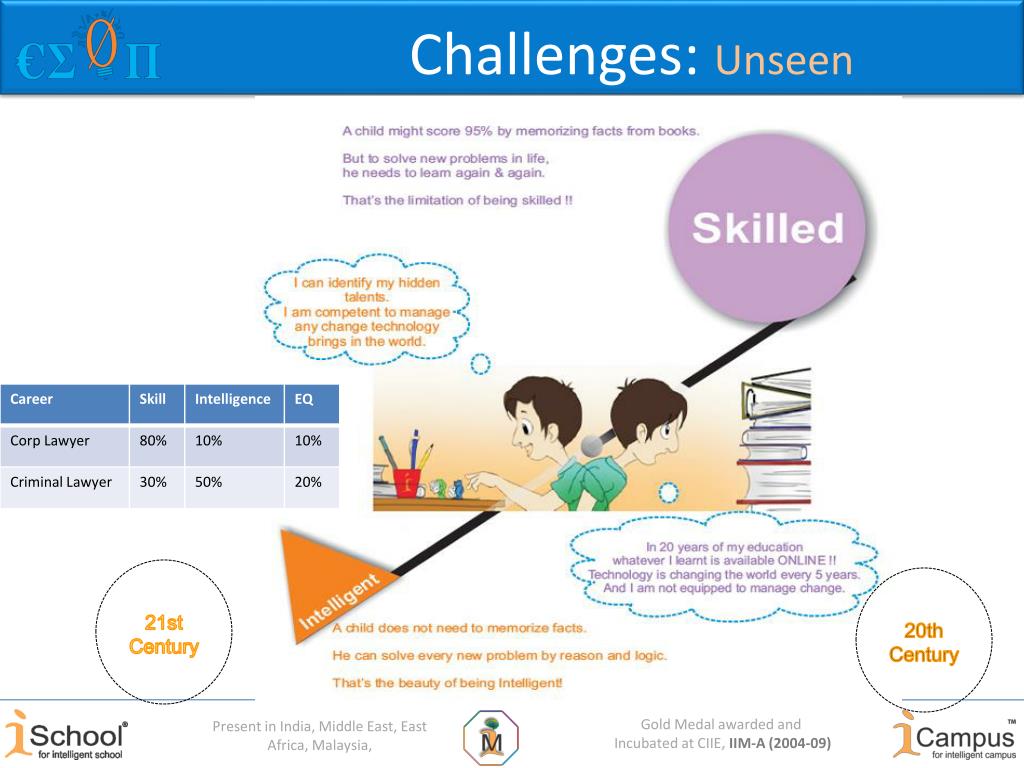 €Σ0Π

Challenges: Unseen

A child might score 95% by memorizing facts from books.

But to solve new problems in life, he needs to learn again & again.

That's the limitation of being skilled !!

Skilled

I can identify my hidden talents. I am competent to manage any change technology brings in the world.

| Career | Skill | Intelligence | EQ |
|---|---|---|---|
| Corp Lawyer | 80% | 10% | 10% |
| Criminal Lawyer | 30% | 50% | 20% |

In 20 years of my education whatever I learnt is available ONLINE !! Technology is changing the world every 5 years. And I am not equipped to manage change.

Intelligent

A child does not need to memorize facts.

He can solve every new problem by reason and logic.

That's the beauty of being Intelligent!

21st Century

20th Century

iSchool® for intelligent school

Present in India, Middle East, East Africa, Malaysia,

M

Gold Medal awarded and Incubated at CIIE, IIM-A (2004-09)

iCampus™ for intelligent campus